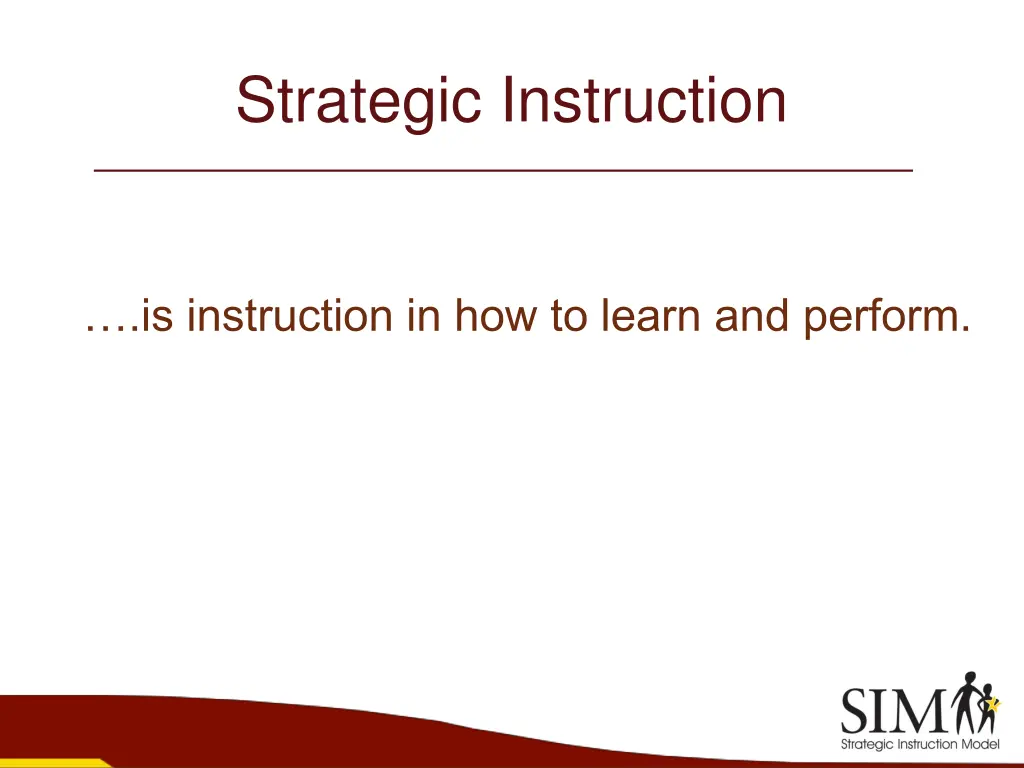 Strategic Instruction

….is instruction in how to learn and perform.

SIM
Strategic Instruction Model